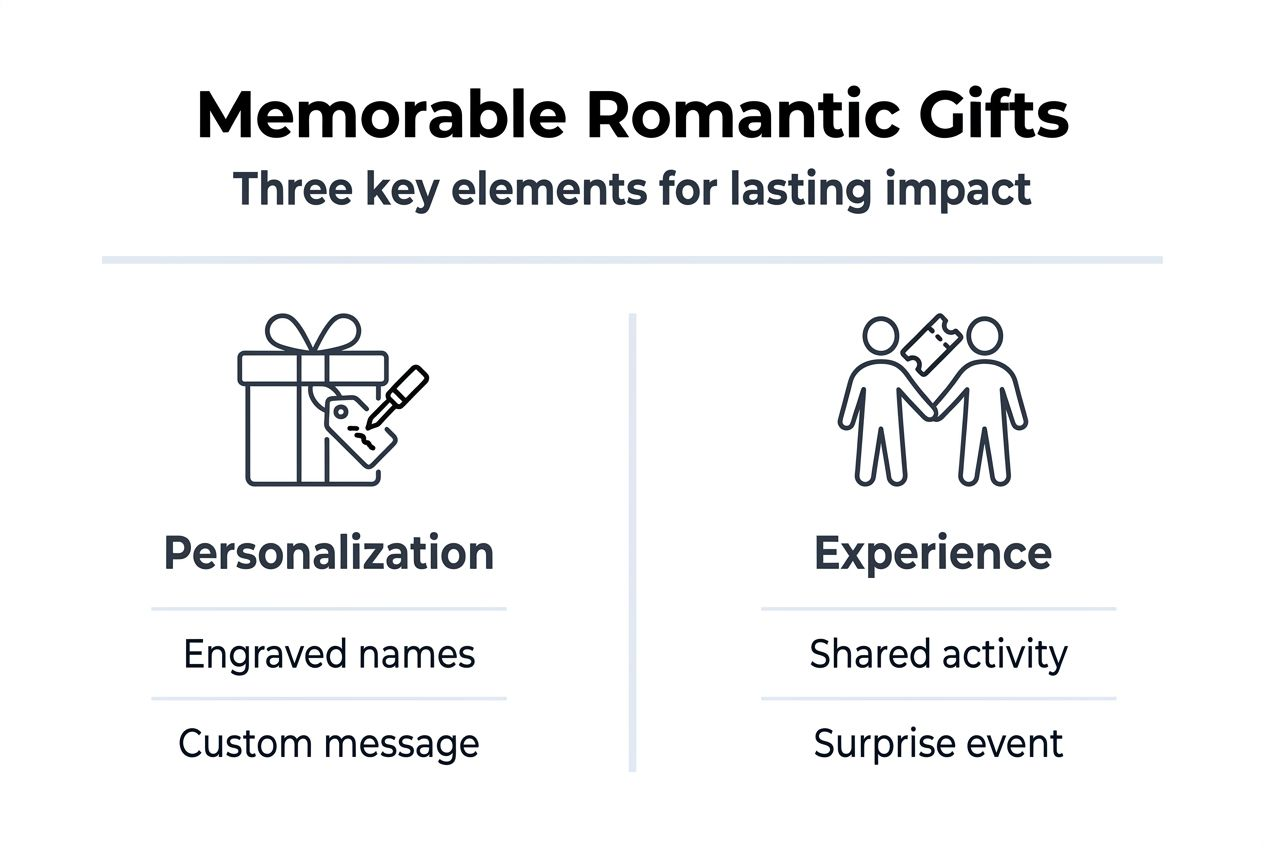 Memorable Romantic Gifts

Three key elements for lasting impact

Personalization

Engraved names

Custom message

Experience

Shared activity

Surprise event